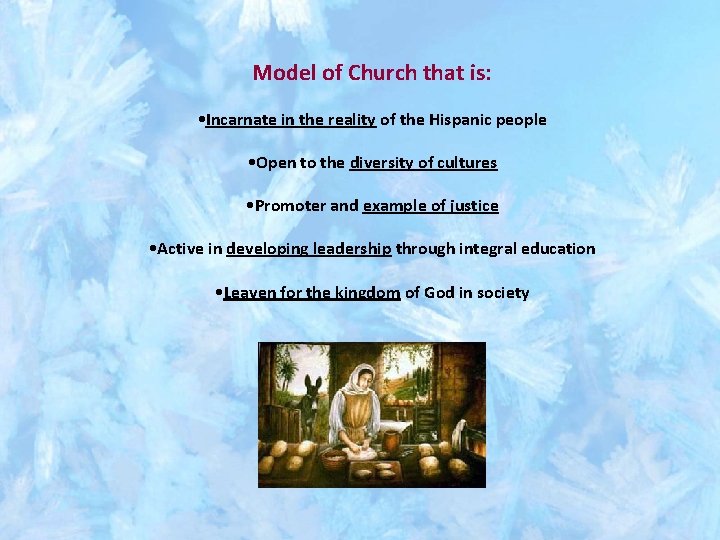 Model of Church that is:

•Incarnate in the reality of the Hispanic people

•Open to the diversity of cultures

•Promoter and example of justice

•Active in developing leadership through integral education

•Leaven for the kingdom of God in society